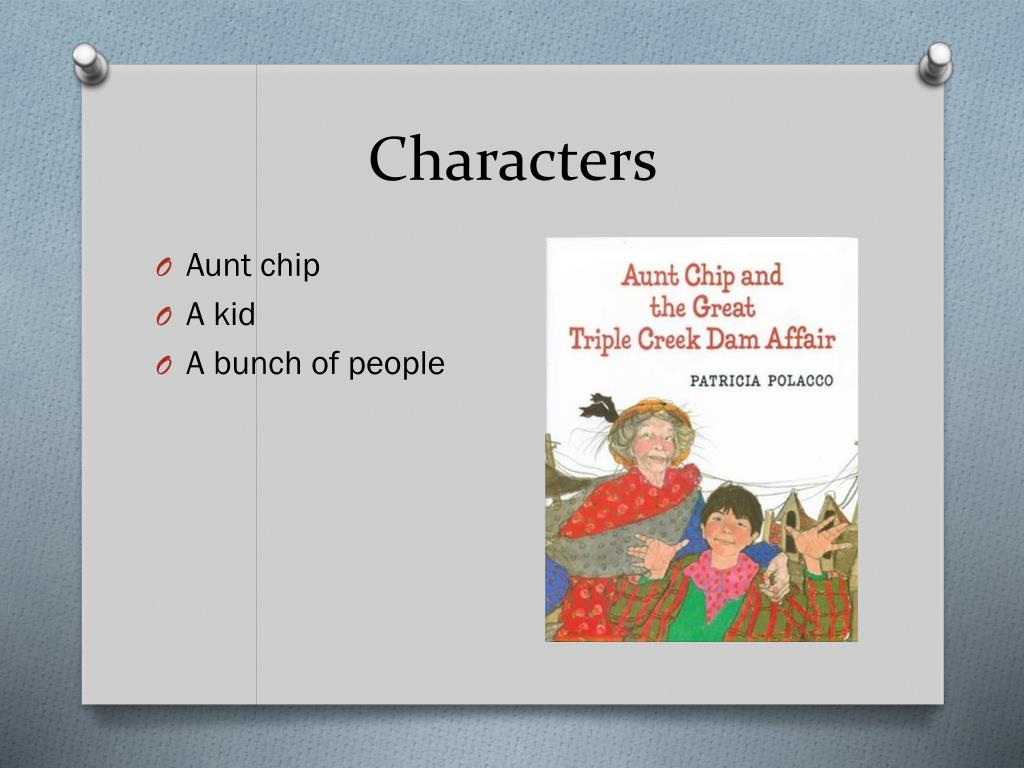 Characters

O Aunt chip
O A kid
O A bunch of people

Aunt Chip and the Great Triple Creek Dam Affair

PATRICIA POLACCO